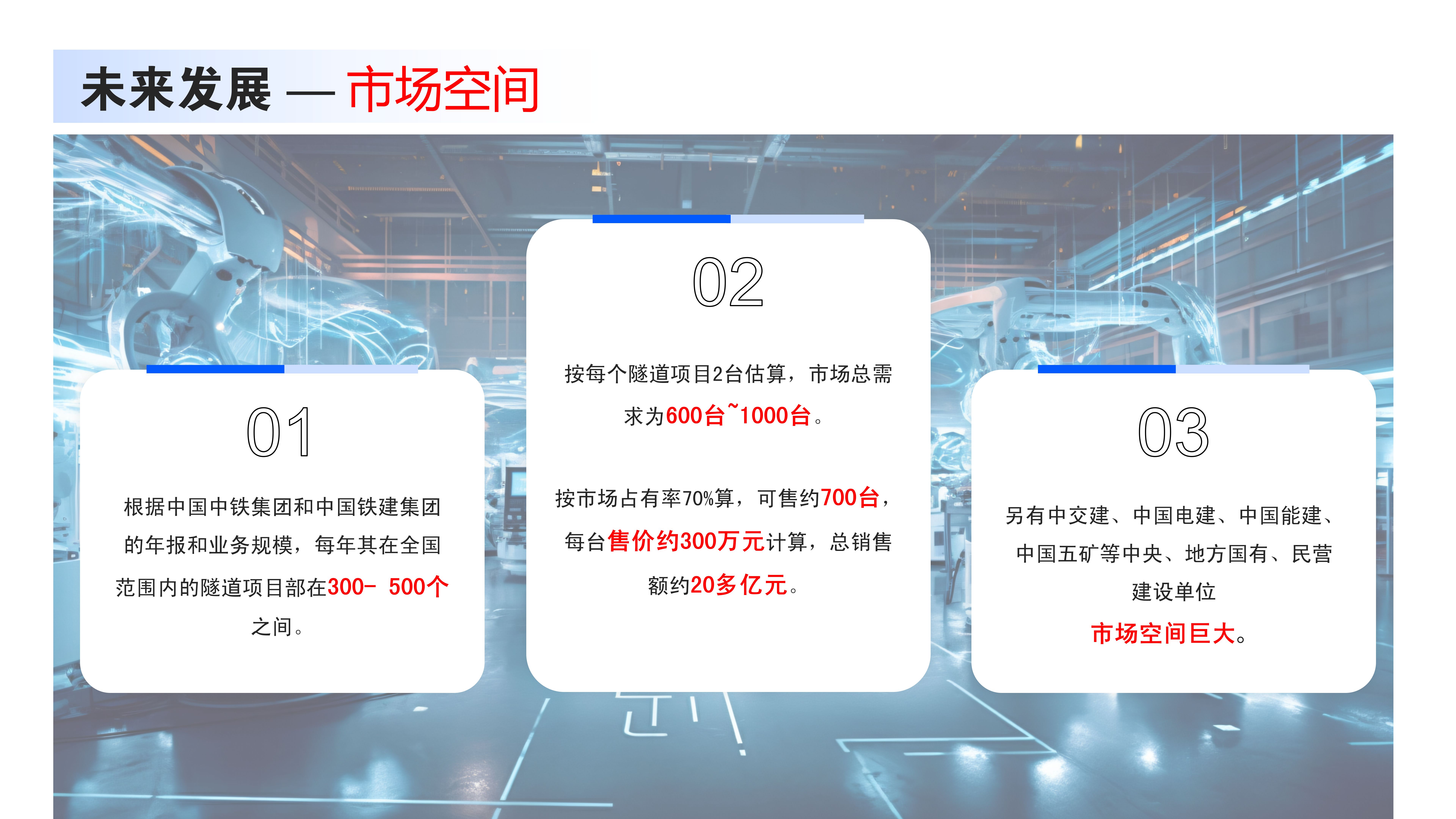 未来发展 — 市场空间

01

根据中国中铁集团和中国铁建集团的年报和业务规模，每年其在全国范围内的隧道项目部在300- 500个之间。

02

按每个隧道项目2台估算，市场总需求为600台~1000台。

按市场占有率70%算，可售约700台，每台售价约300万元计算，总销售额约20多亿元。

03

另有中交建、中国电建、中国能建、中国五矿等中央、地方国有、民营建设单位

市场空间巨大。